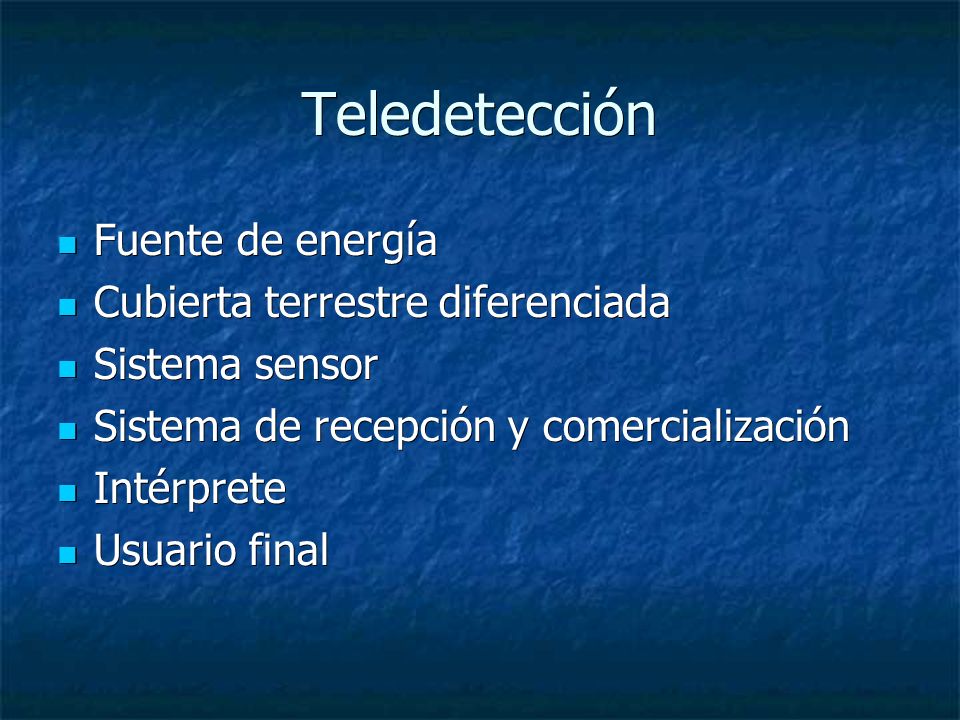 Teledetección

- Fuente de energía
- Cubierta terrestre diferenciada
- Sistema sensor
- Sistema de recepción y comercialización
- Intérprete
- Usuario final